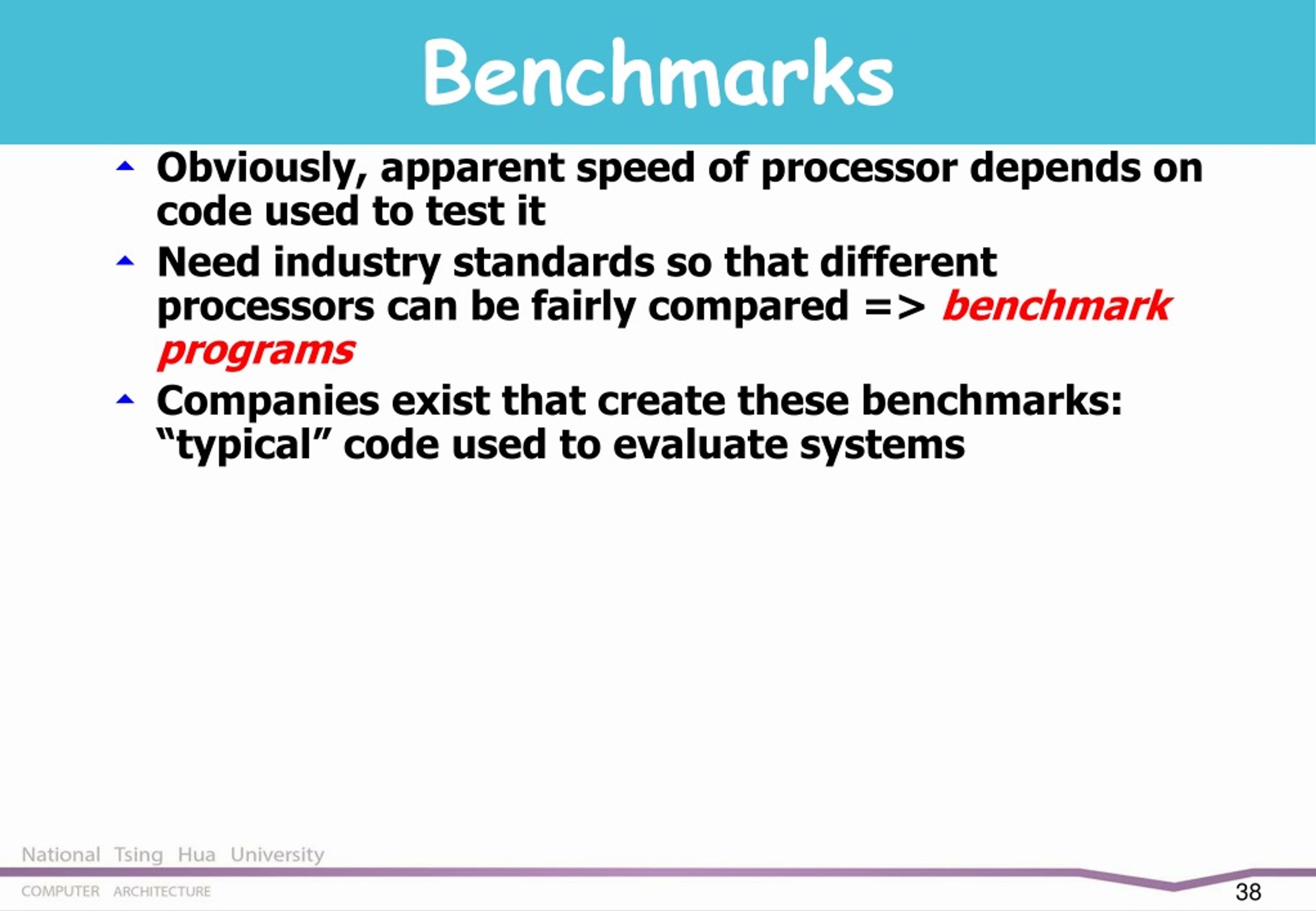 Benchmarks

Obviously, apparent speed of processor depends on code used to test it

Need industry standards so that different processors can be fairly compared => benchmark programs

Companies exist that create these benchmarks: “typical” code used to evaluate systems

National Tsing Hua University

COMPUTER ARCHITECTURE

38